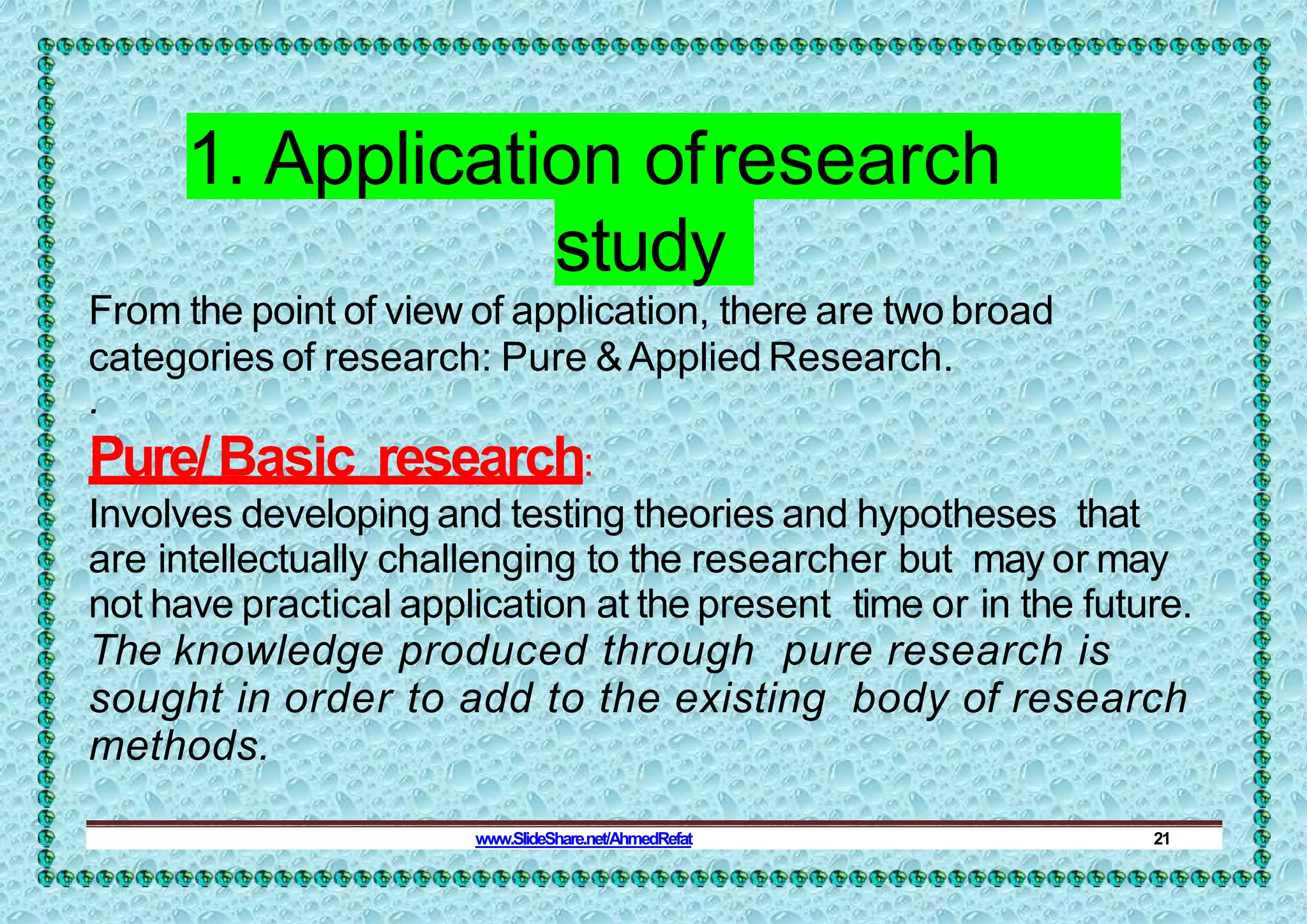 1. Application of research study

From the point of view of application, there are two broad categories of research: Pure & Applied Research.

.

Pure/ Basic research:

Involves developing and testing theories and hypotheses that are intellectually challenging to the researcher but may or may not have practical application at the present time or in the future. The knowledge produced through pure research is sought in order to add to the existing body of research methods.

www.SlideShare.net/AhmedRefat

21